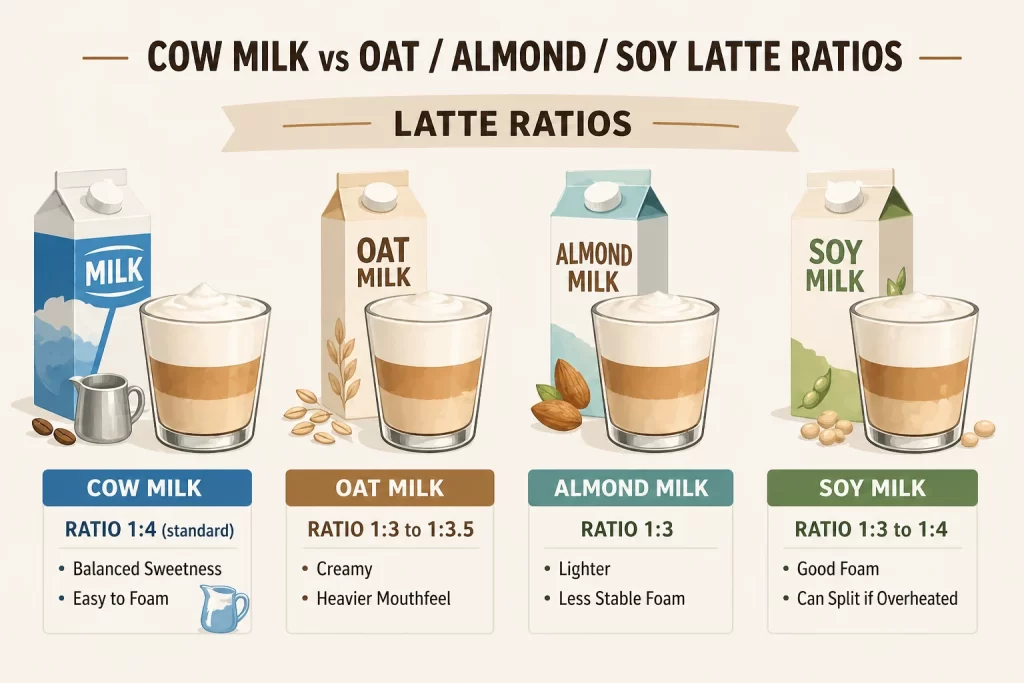 COW MILK vs OAT / ALMOND / SOY LATTE RATIOS

LATTE RATIOS

MILK

OAT MILK

ALMOND MILK

SOY MILK

COW MILK

RATIO 1:4 (standard)

• Balanced Sweetness
• Easy to Foam

OAT MILK

RATIO 1:3 to 1:3.5

• Creamy
• Heavier Mouthfeel

ALMOND MILK

RATIO 1:3

• Lighter
• Less Stable Foam

SOY MILK

RATIO 1:3 to 1:4

• Good Foam
• Can Split if Overheated